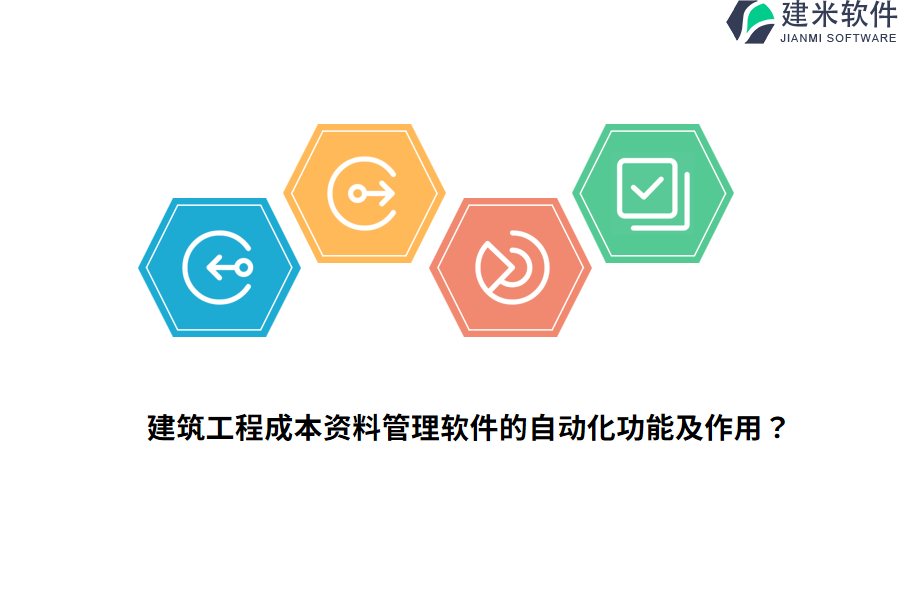 建米软件
JIANMI SOFTWARE

建筑工程成本资料管理软件的自动化功能及作用？